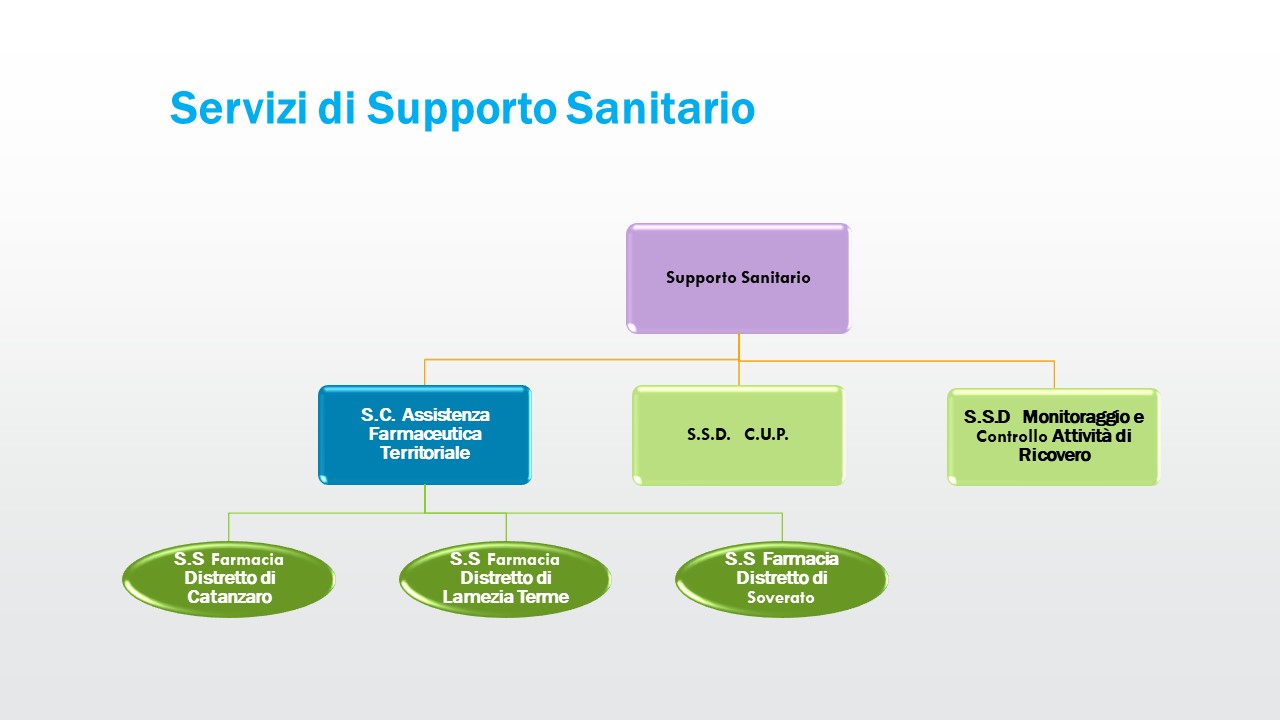 Servizi di Supporto Sanitario

Supporto Sanitario

S.C. Assistenza Farmaceutica Territoriale

S.S.D. C.U.P.

S.S.D Monitoraggio e Controllo Attività di Ricovero

S.S Farmacia Distretto di Catanzaro

S.S Farmacia Distretto di Lamezia Terme

S.S Farmacia Distretto di Soverato